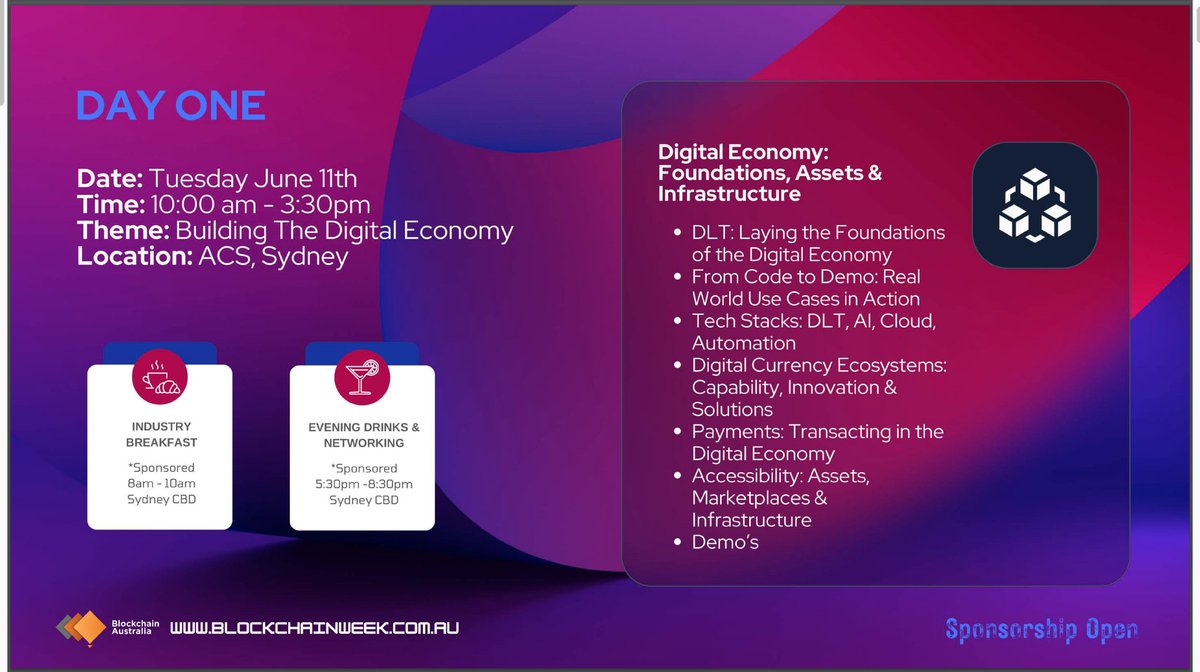 DAY ONE

Date: Tuesday June 11th
Time: 10:00 am - 3:30pm
Theme: Building The Digital Economy
Location: ACS, Sydney

INDUSTRY BREAKFAST
*Sponsored
8am - 10am
Sydney CBD

EVENING DRINKS & NETWORKING
*Sponsored
5:30pm -8:30pm
Sydney CBD

Digital Economy: Foundations, Assets & Infrastructure

- DLT: Laying the Foundations of the Digital Economy
- From Code to Demo: Real World Use Cases in Action
- Tech Stacks: DLT, AI, Cloud, Automation
- Digital Currency Ecosystems: Capability, Innovation & Solutions
- Payments: Transacting in the Digital Economy
- Accessibility: Assets, Marketplaces & Infrastructure
- Demo's

Blockchain Australia WWW.BLOCKCHAINWEEK.COM.AU

Sponsorship Open